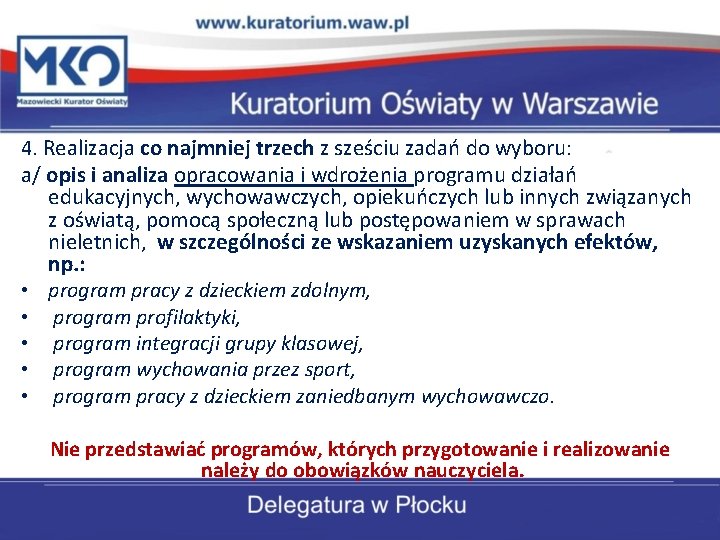 www.kuratorium.waw.pl

MKO
Mazowiecki Kurator Oświaty

Kuratorium Oświaty w Warszawie

4. Realizacja co najmniej trzech z sześciu zadań do wyboru:
a/ opis i analiza opracowania i wdrożenia programu działań edukacyjnych, wychowawczych, opiekuńczych lub innych związanych z oświatą, pomocą społeczną lub postępowaniem w sprawach nieletnich, w szczególności ze wskazaniem uzyskanych efektów, np.:
• program pracy z dzieckiem zdolnym,
• program profilaktyki,
• program integracji grupy klasowej,
• program wychowania przez sport,
• program pracy z dzieckiem zaniedbanym wychowawczo.

Nie przedstawiać programów, których przygotowanie i realizowanie należy do obowiązków nauczyciela.

Delegatura w Płocku